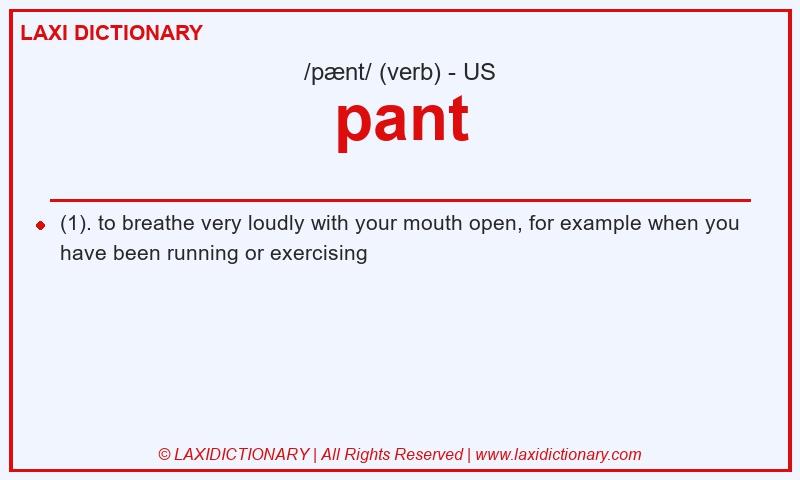 LAXI DICTIONARY

/pænt/ (verb) - US

pant

(1). to breathe very loudly with your mouth open, for example when you have been running or exercising

© LAXIDICTIONARY | All Rights Reserved | www.laxidictionary.com